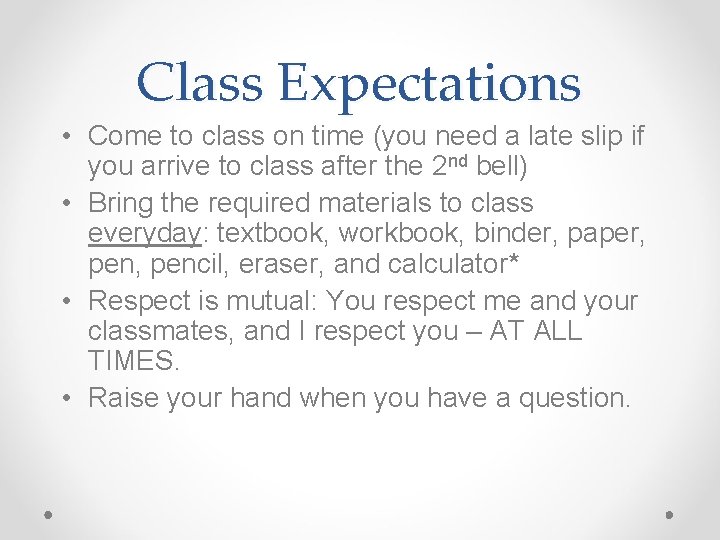 Class Expectations

• Come to class on time (you need a late slip if you arrive to class after the 2nd bell)
• Bring the required materials to class everyday: textbook, workbook, binder, paper, pen, pencil, eraser, and calculator*
• Respect is mutual: You respect me and your classmates, and I respect you – AT ALL TIMES.
• Raise your hand when you have a question.